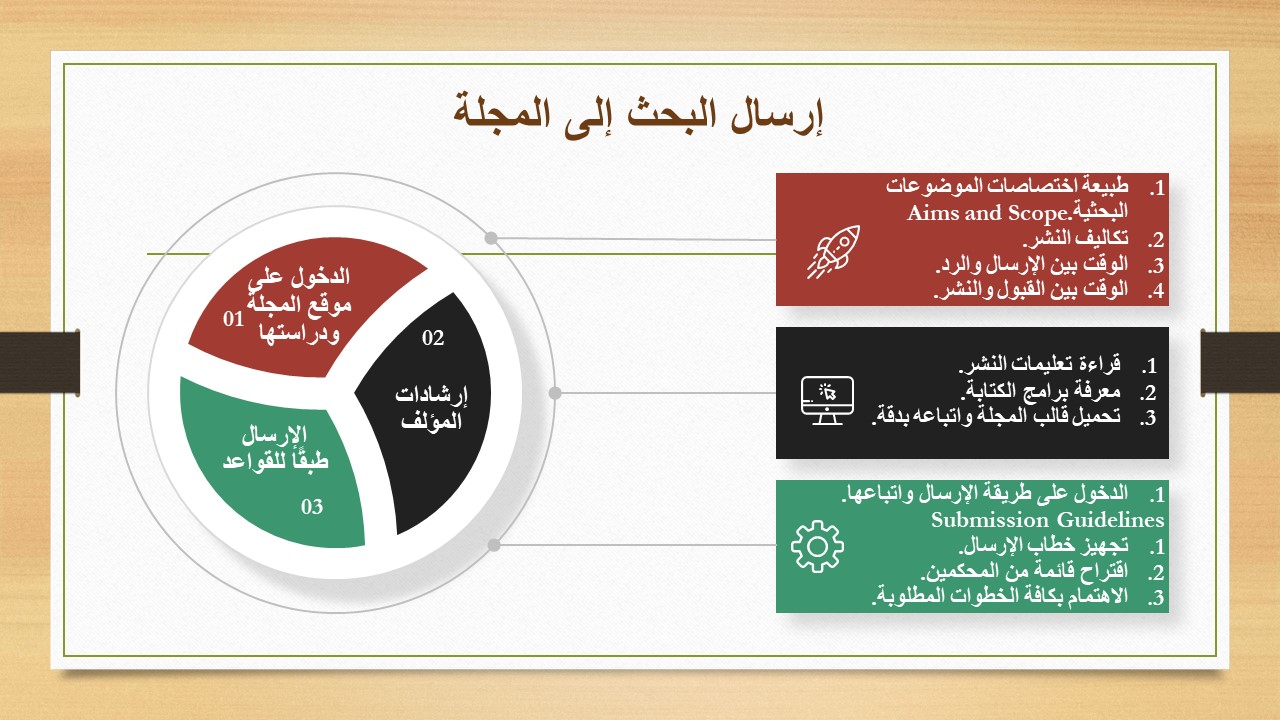 إرسال البحث إلى المجلة

الدخول على موقع المجلة ودراستها
01

02
إرشادات المؤلف

الإرسال طبقًا للقواعد
03

1. طبيعة اختصاصات الموضوعات البحثية.Aims and Scope
2. تكاليف النشر.
3. الوقت بين الإرسال والرد.
4. الوقت بين القبول والنشر.

1. قراءة تعليمات النشر.
2. معرفة برامج الكتابة.
3. تحميل قالب المجلة واتباعه بدقة.

1. الدخول على طريقة الإرسال واتباعها. Submission Guidelines
1. تجهيز خطاب الإرسال.
2. اقتراح قائمة من المحكمين.
3. الاهتمام بكافة الخطوات المطلوبة.